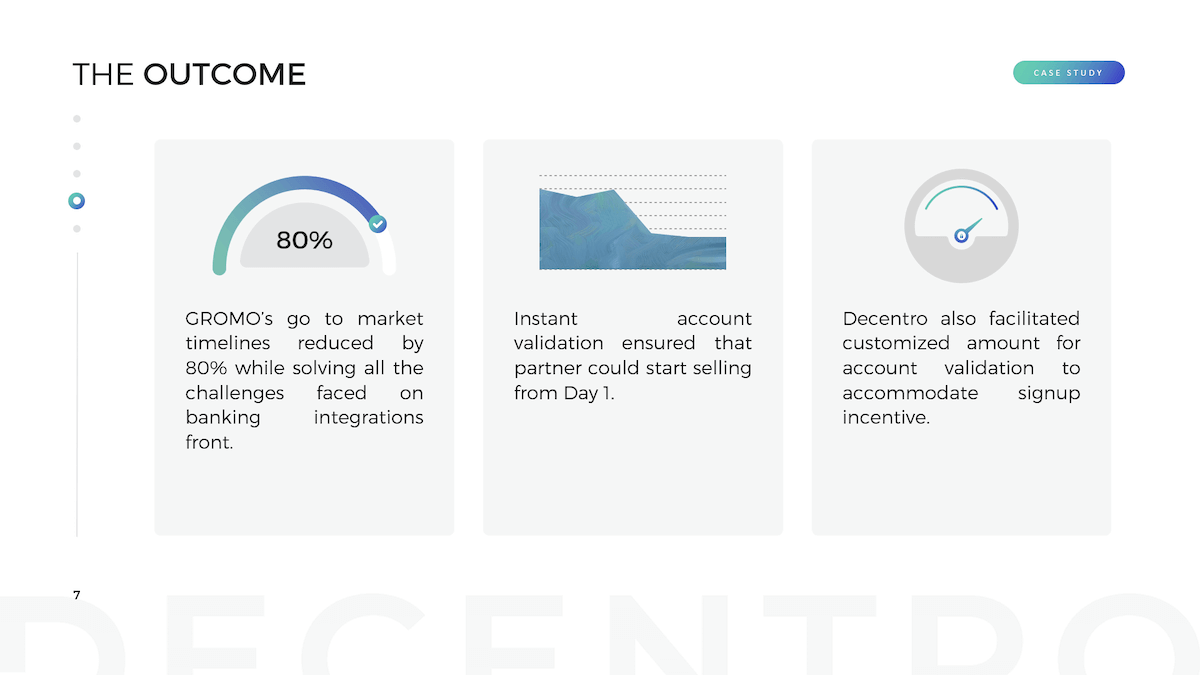 THE OUTCOME

CASE STUDY

80%

GROMO's go to market timelines reduced by 80% while solving all the challenges faced on banking integrations front.

Instant account validation ensured that partner could start selling from Day 1.

Decentro also facilitated customized amount for account validation to accommodate signup incentive.

7

DECENTRO